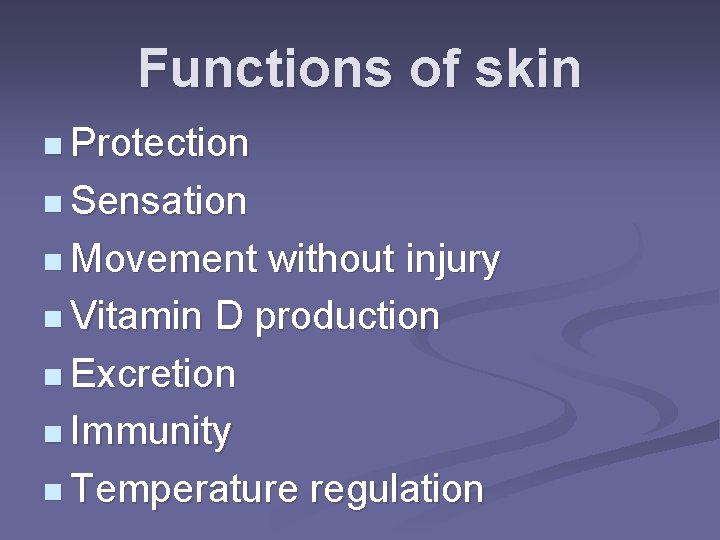 Functions of skin

- Protection
- Sensation
- Movement without injury
- Vitamin D production
- Excretion
- Immunity
- Temperature regulation